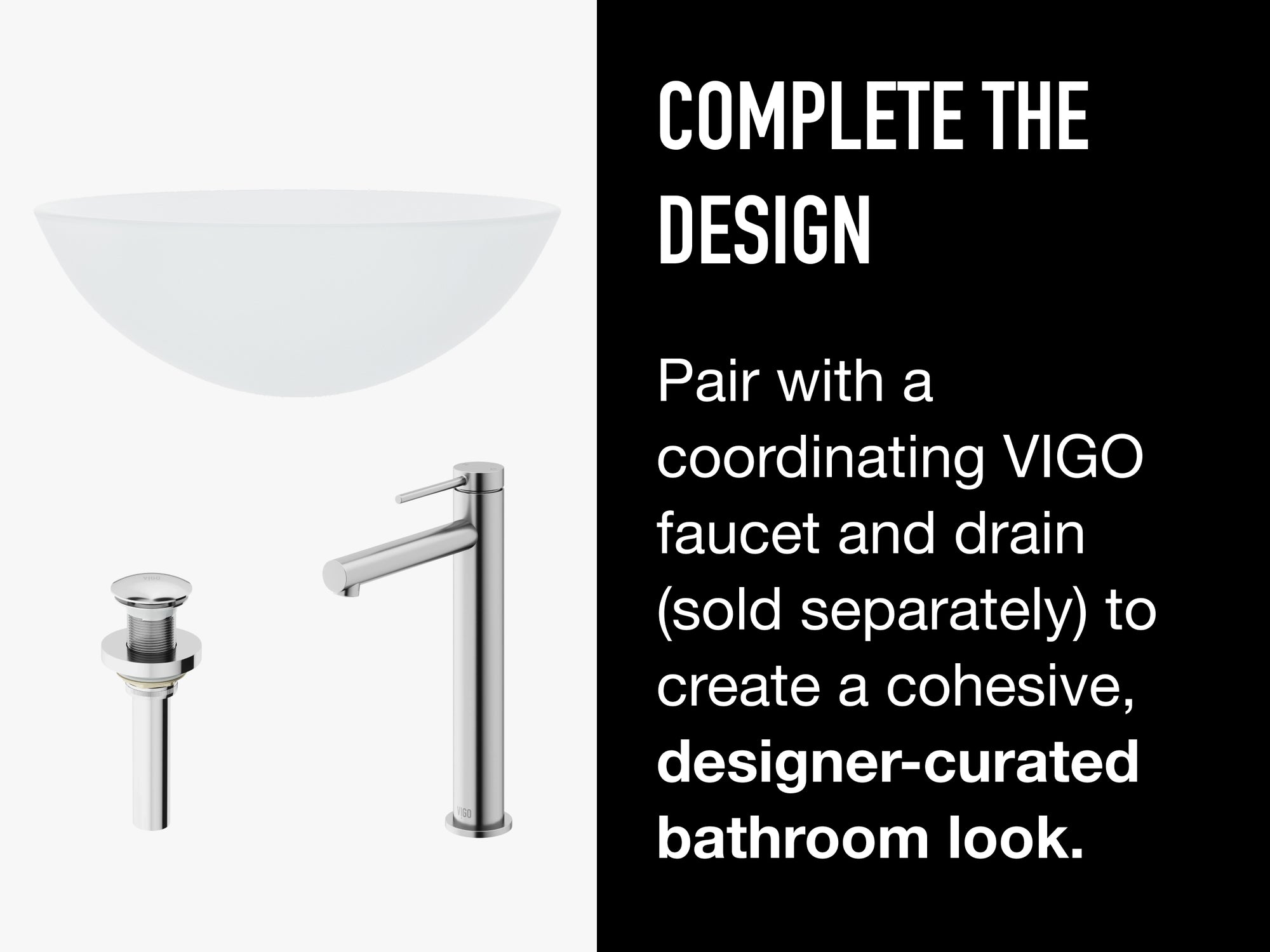 VIGO

VIGO

COMPLETE THE DESIGN

Pair with a coordinating VIGO faucet and drain (sold separately) to create a cohesive, designer-curated bathroom look.